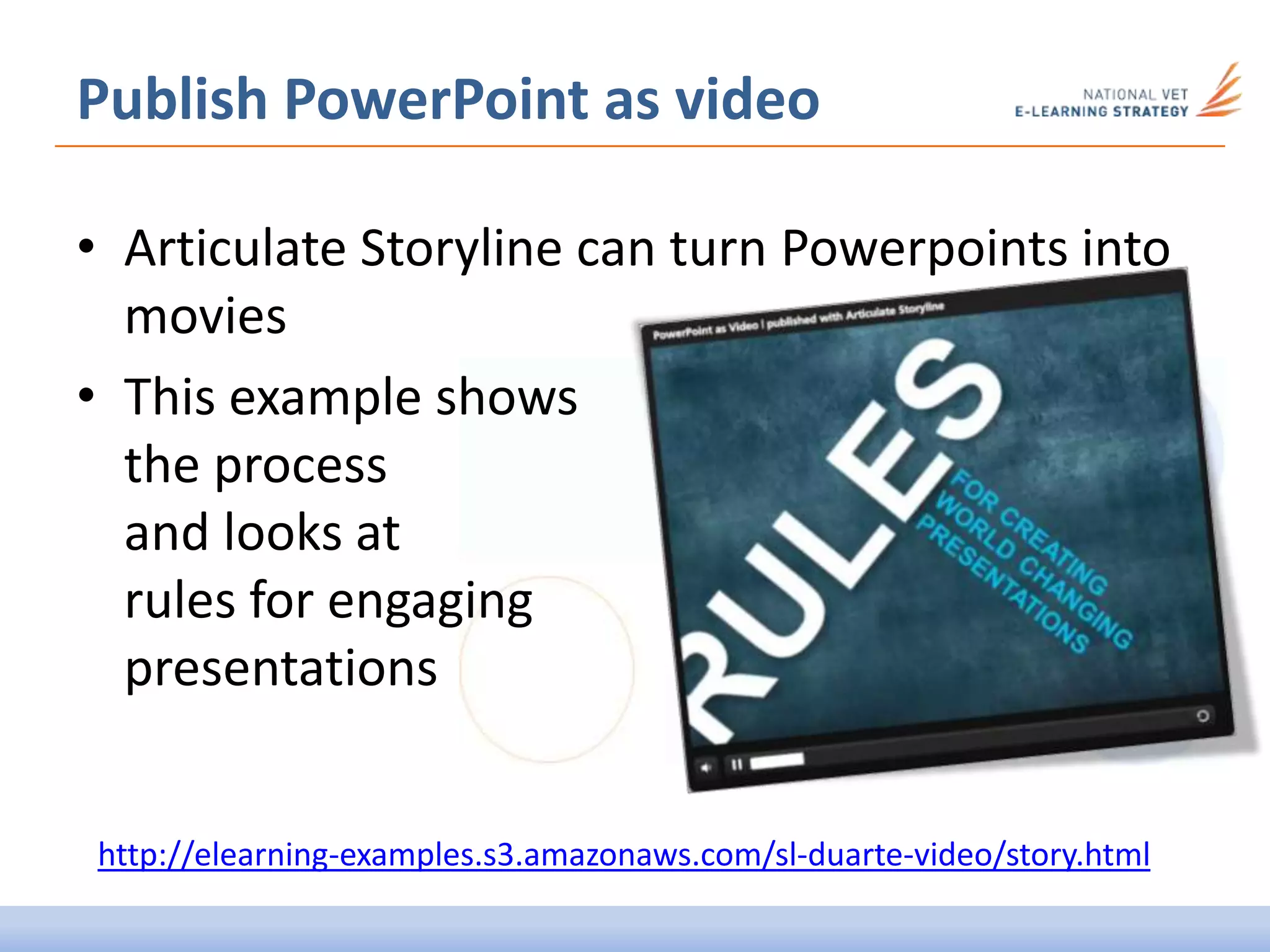 Publish PowerPoint as video

NATIONAL VET
E-LEARNING STRATEGY

• Articulate Storyline can turn Powerpoints into movies

• This example shows the process and looks at rules for engaging presentations

PowerPoint as Video | published with Articulate Storyline

RULES
FOR CREATING
WORLD CHANGING
PRESENTATIONS

http://elearning-examples.s3.amazonaws.com/sl-duarte-video/story.html